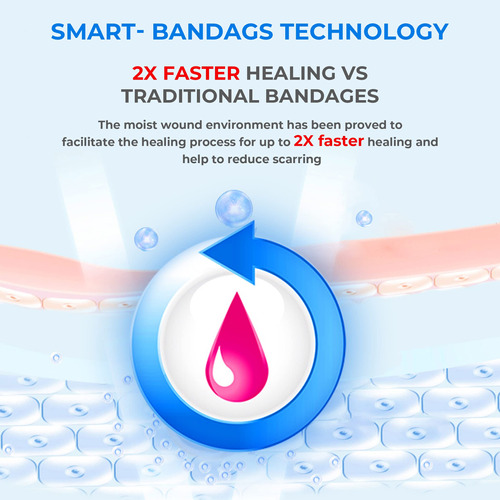 SMART- BANDAGS TECHNOLOGY

2X FASTER HEALING VS TRADITIONAL BANDAGES

The moist wound environment has been proved to facilitate the healing process for up to 2X faster healing and help to reduce scarring